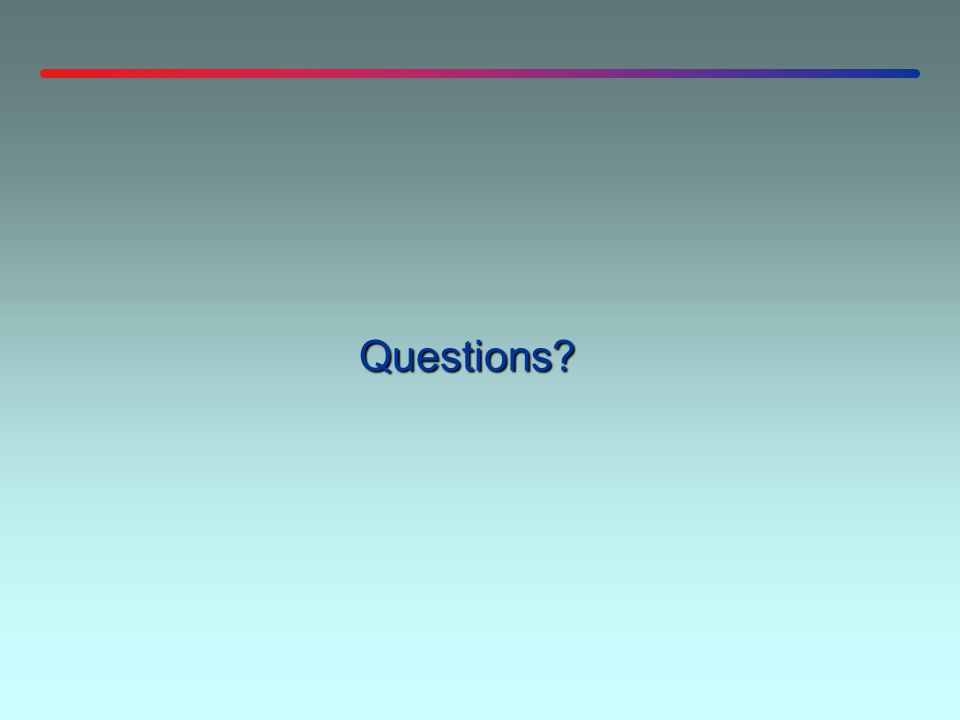 Questions?